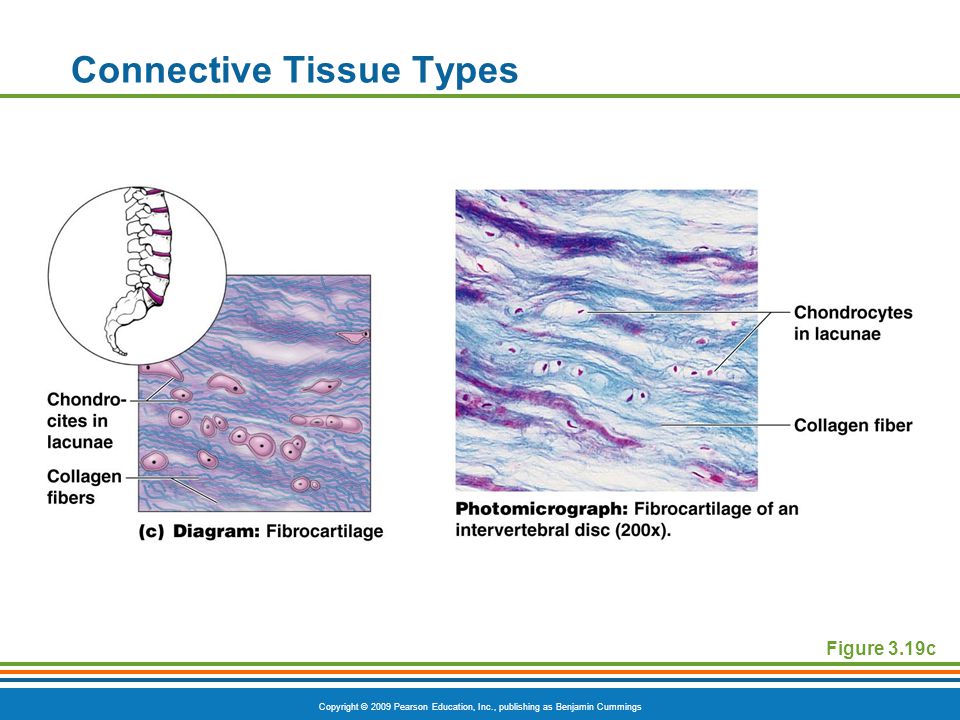 Connective Tissue Types

Chondrocites in lacunae

Collagen fibers

(c) Diagram: Fibrocartilage

Chondrocytes in lacunae

Collagen fiber

Photomicrograph: Fibrocartilage of an intervertebral disc (200x).

Figure 3.19c

Copyright © 2009 Pearson Education, Inc., publishing as Benjamin Cummings